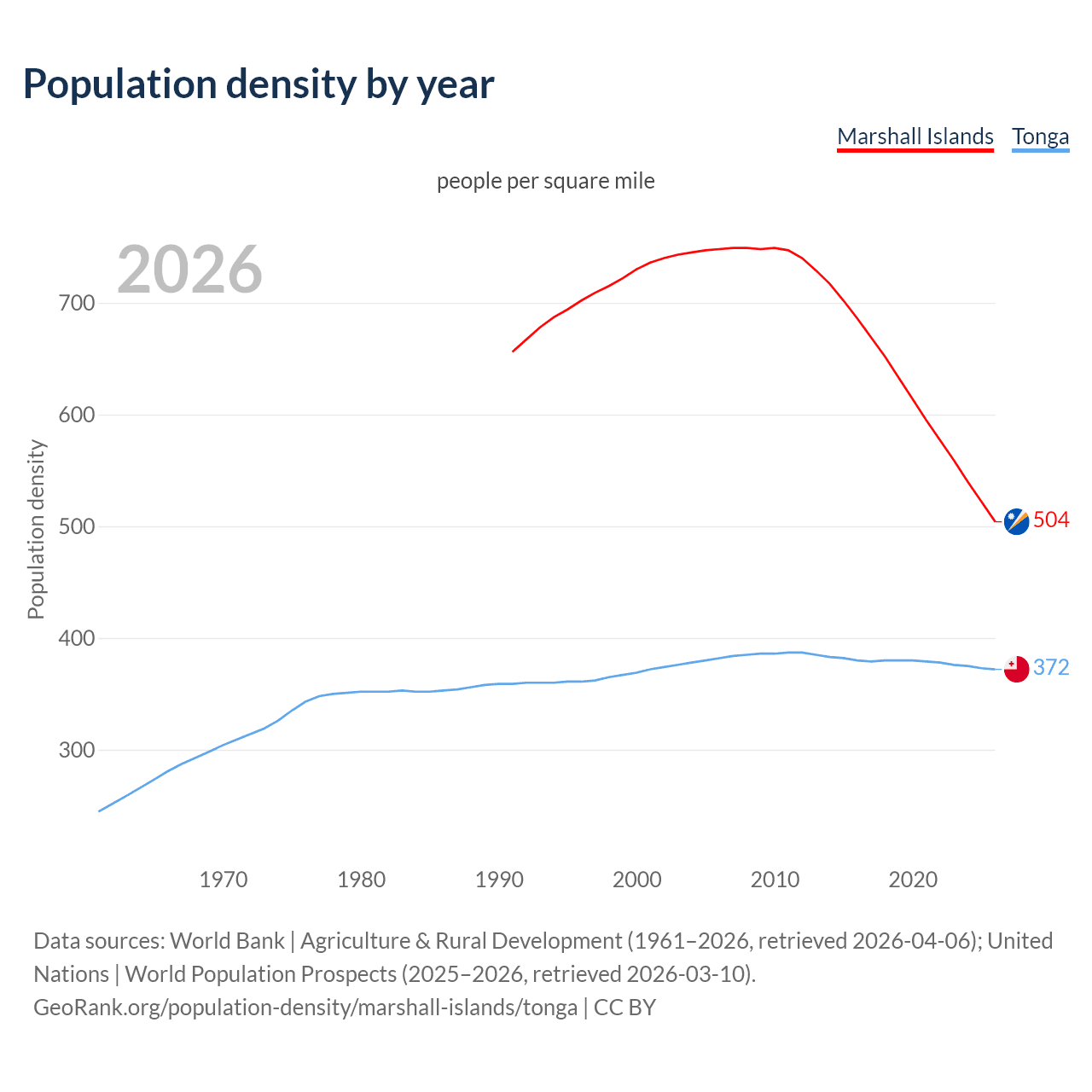 Population density by year

Marshall Islands Tonga

people per square mile

2026

Population density

700
600
500
400
300

504
372

1970 1980 1990 2000 2010 2020

Data sources: World Bank | Agriculture & Rural Development (1961–2026, retrieved 2026-04-06); United Nations | World Population Prospects (2025–2026, retrieved 2026-03-10).
GeoRank.org/population-density/marshall-islands/tonga | CC BY